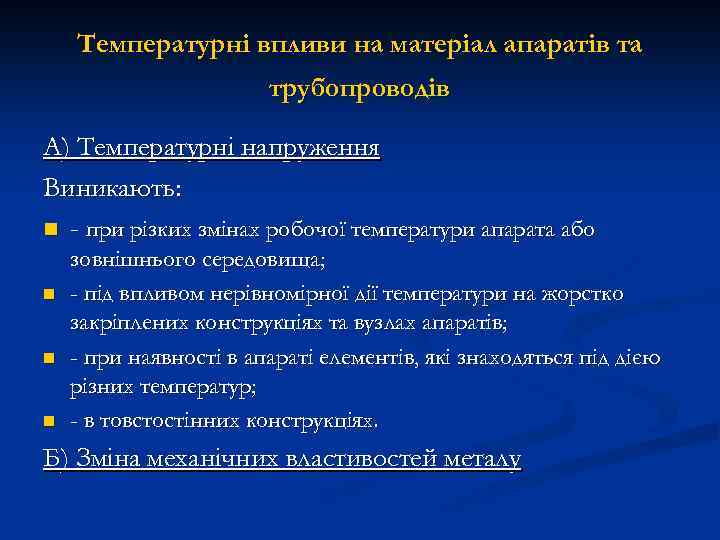 Температурні впливи на матеріал апаратів та трубопроводів

А) Температурні напруження

Виникають:

- при різких змінах робочої температури апарата або зовнішнього середовища;
- під впливом нерівномірної дії температури на жорстко закріплених конструкціях та вузлах апаратів;
- при наявності в апараті елементів, які знаходяться під дією різних температур;
- в товстостінних конструкціях.

Б) Зміна механічних властивостей металу